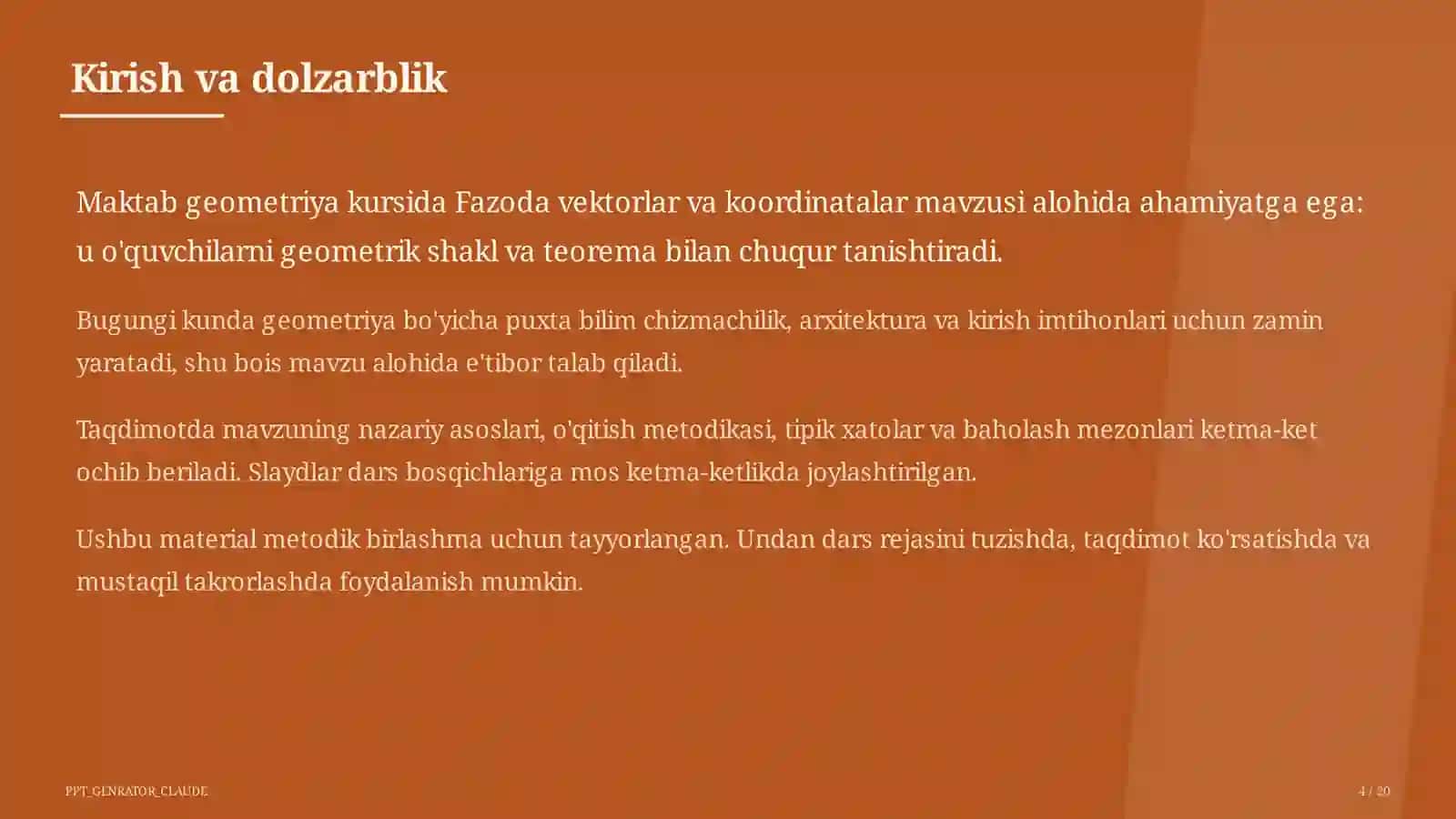 Kirish va dolzarblik

Maktab geometriya kursida Fazoda vektorlar va koordinatalar mavzusi alohida ahamiyatga ega: u o'quvchilarni geometrik shakl va teorema bilan chuqur tanishtiradi.

Bugungi kunda geometriya bo'yicha puxta bilim chizmachilik, arxitektura va kirish imtihonlari uchun zamin yaratadi, shu bois mavzu alohida e'tibor talab qiladi.

Taqdimotda mavzuning nazariy asoslari, o'qitish metodikasi, tipik xatolar va baholash mezonlari ketma-ket ochib beriladi. Slaydlar dars bosqichlariga mos ketma-ketlikda joylashtirilgan.

Ushbu material metodik birlashma uchun tayyorlangan. Undan dars rejasini tuzishda, taqdimot ko'rsatishda va mustaqil takrorlashda foydalanish mumkin.

PPT_GENRATOR_CLAUDE

4 / 20